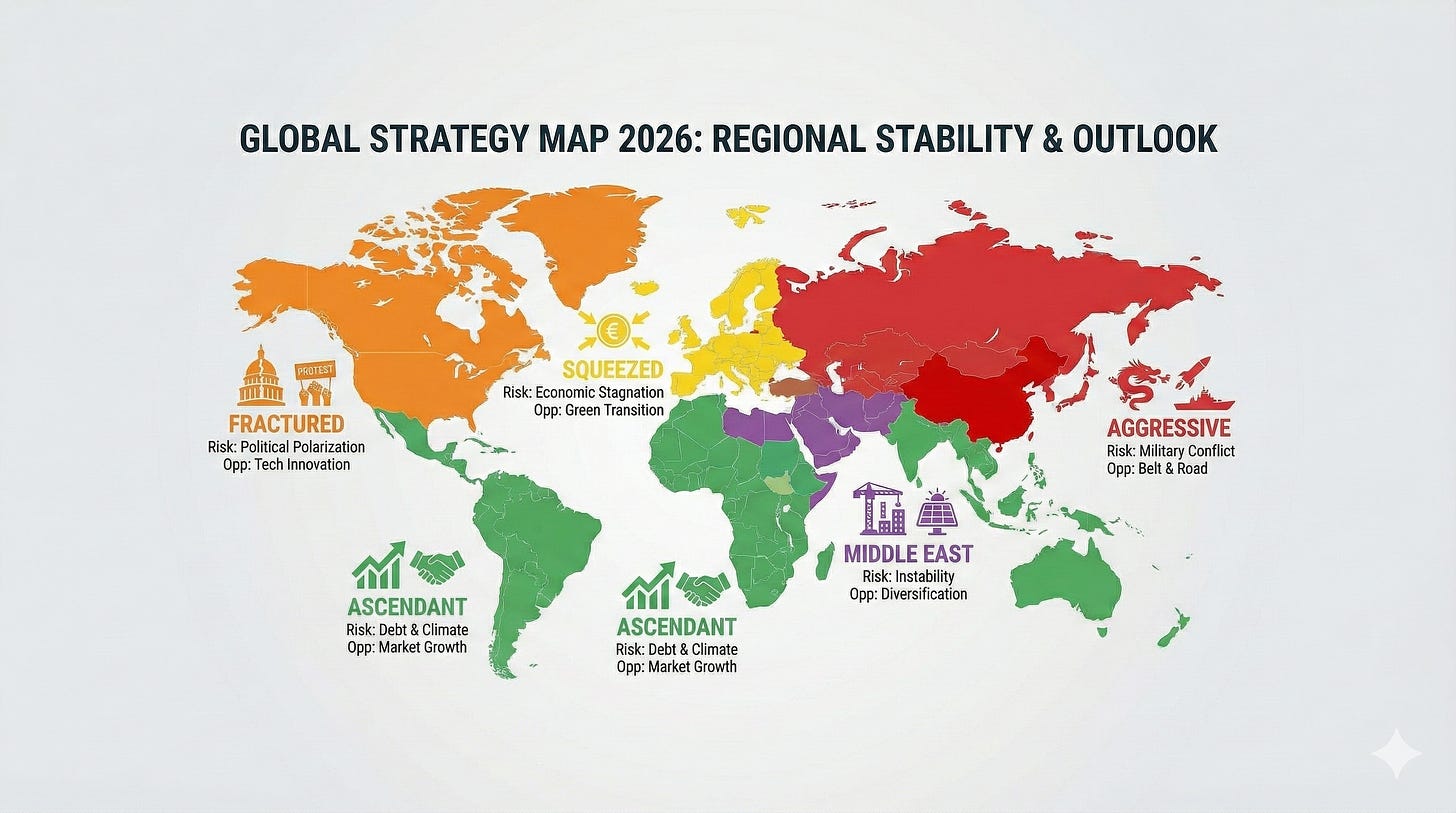 GLOBAL STRATEGY MAP 2026: REGIONAL STABILITY & OUTLOOK

PROTEST

FRACTURED
Risk: Political Polarization
Opp: Tech Innovation

€

SQUEEZED
Risk: Economic Stagnation
Opp: Green Transition

AGGRESSIVE
Risk: Military Conflict
Opp: Belt & Road

ASCENDANT
Risk: Debt & Climate
Opp: Market Growth

ASCENDANT
Risk: Debt & Climate
Opp: Market Growth

MIDDLE EAST
Risk: Instability
Opp: Diversification